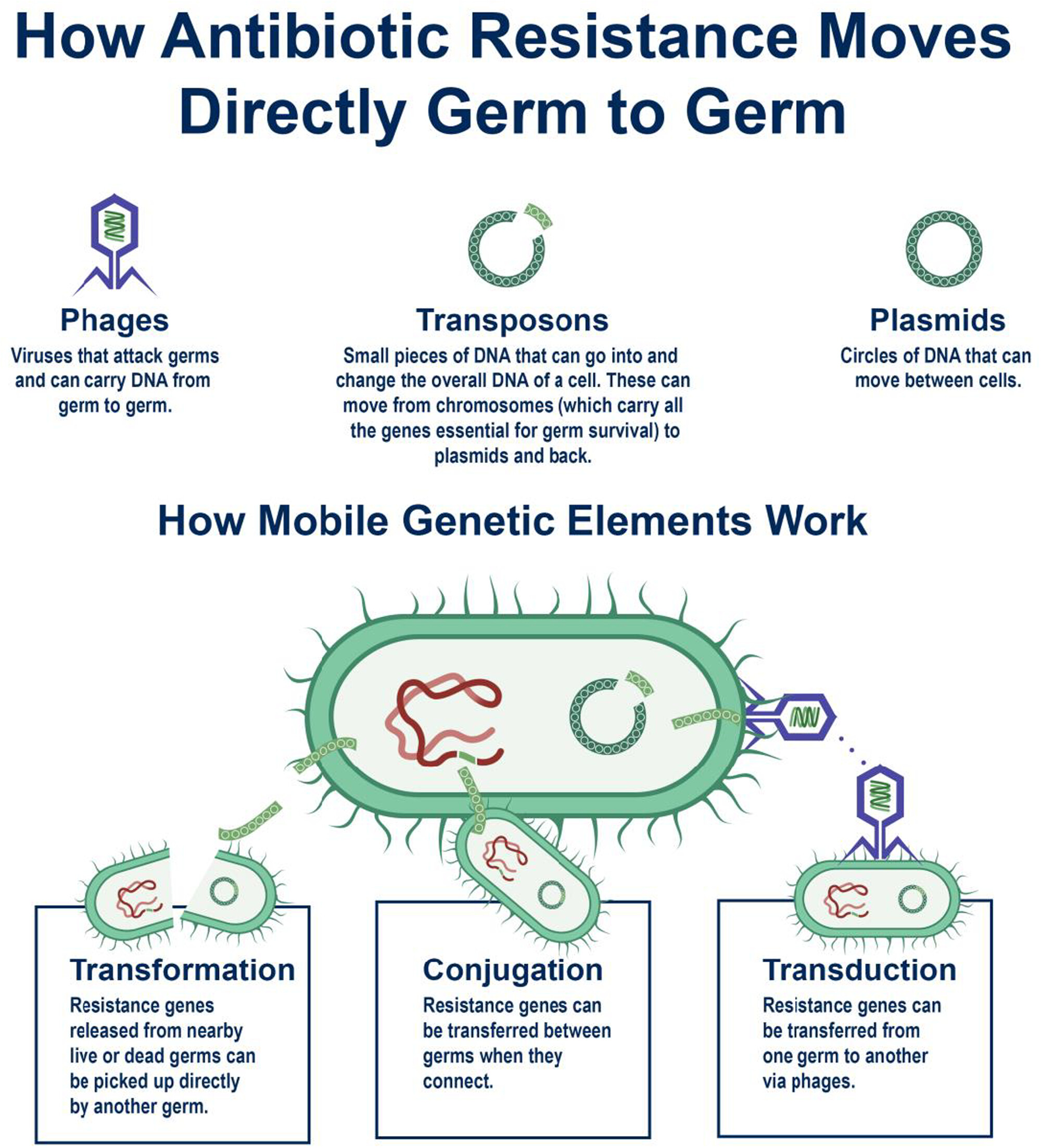 How Antibiotic Resistance Moves Directly Germ to Germ

Phages
Viruses that attack germs and can carry DNA from germ to germ.

Transposons
Small pieces of DNA that can go into and change the overall DNA of a cell. These can move from chromosomes (which carry all the genes essential for germ survival) to plasmids and back.

Plasmids
Circles of DNA that can move between cells.

How Mobile Genetic Elements Work

Transformation
Resistance genes released from nearby live or dead germs can be picked up directly by another germ.

Conjugation
Resistance genes can be transferred between germs when they connect.

Transduction
Resistance genes can be transferred from one germ to another via phages.